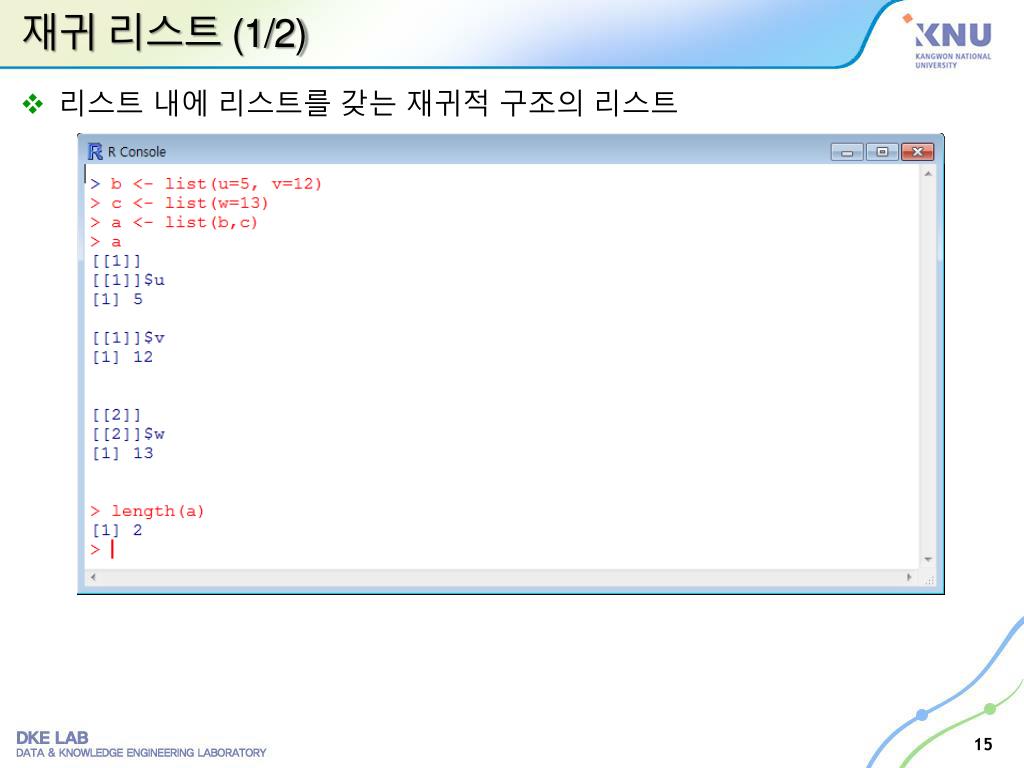 재귀 리스트 (1/2)

KNU
KANGWON NATIONAL UNIVERSITY

❖ 리스트 내에 리스트를 갖는 재귀적 구조의 리스트

R Console

> b <- list(u=5, v=12)
> c <- list(w=13)
> a <- list(b,c)
> a
[[1]]
[[1]]$u
[1] 5

[[1]]$v
[1] 12


[[2]]
[[2]]$w
[1] 13


> length(a)
[1] 2
>

DKE LAB
DATA & KNOWLEDGE ENGINEERING LABORATORY

15